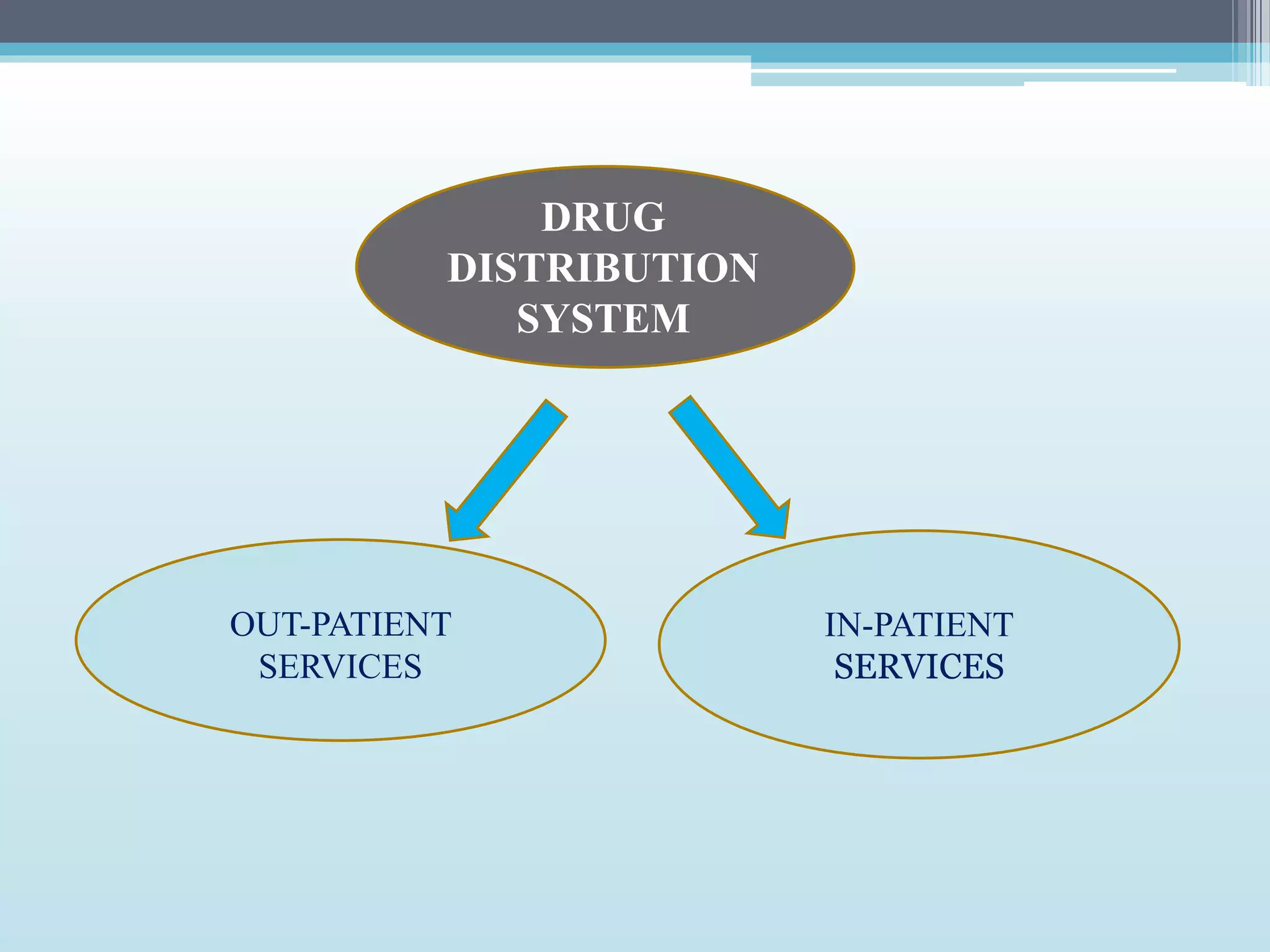 DRUG DISTRIBUTION SYSTEM

OUT-PATIENT SERVICES

IN-PATIENT SERVICES